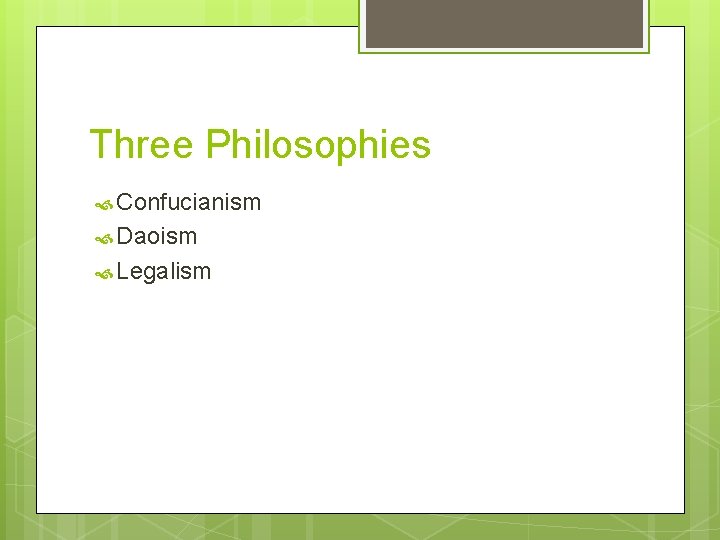 Three Philosophies

Confucianism
Daoism
Legalism